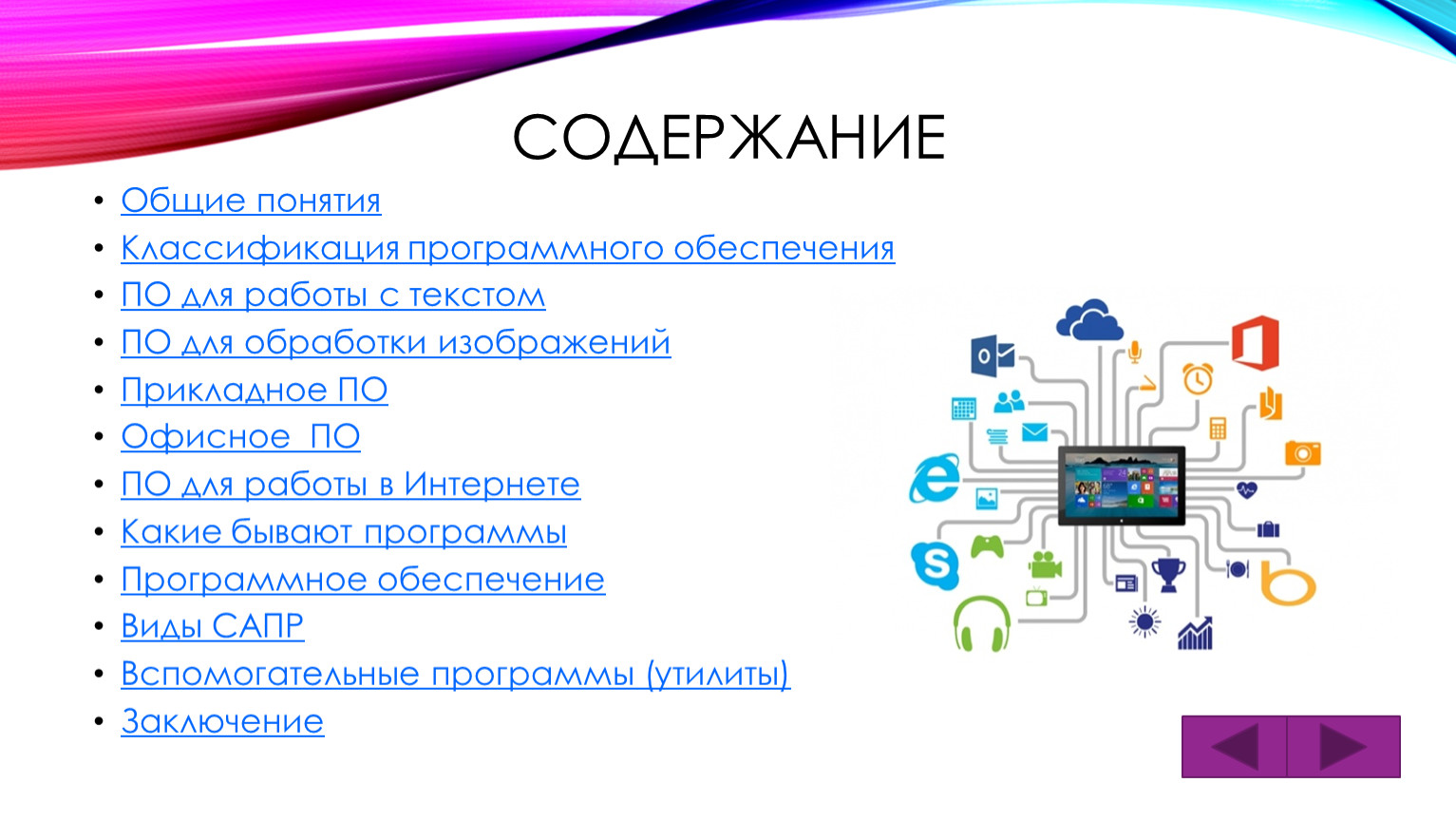 СОДЕРЖАНИЕ

• Общие понятия
• Классификация программного обеспечения
• ПО для работы с текстом
• ПО для обработки изображений
• Прикладное ПО
• Офисное ПО
• ПО для работы в Интернете
• Какие бывают программы
• Программное обеспечение
• Виды САПР
• Вспомогательные программы (утилиты)
• Заключение